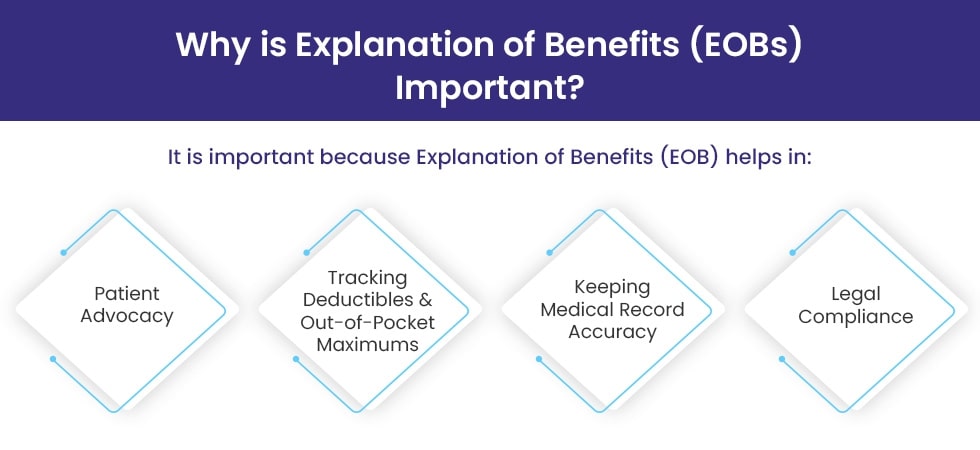 Why is Explanation of Benefits (EOBs) Important?

It is important because Explanation of Benefits (EOB) helps in:

Patient Advocacy

Tracking Deductibles & Out-of-Pocket Maximums

Keeping Medical Record Accuracy

Legal Compliance